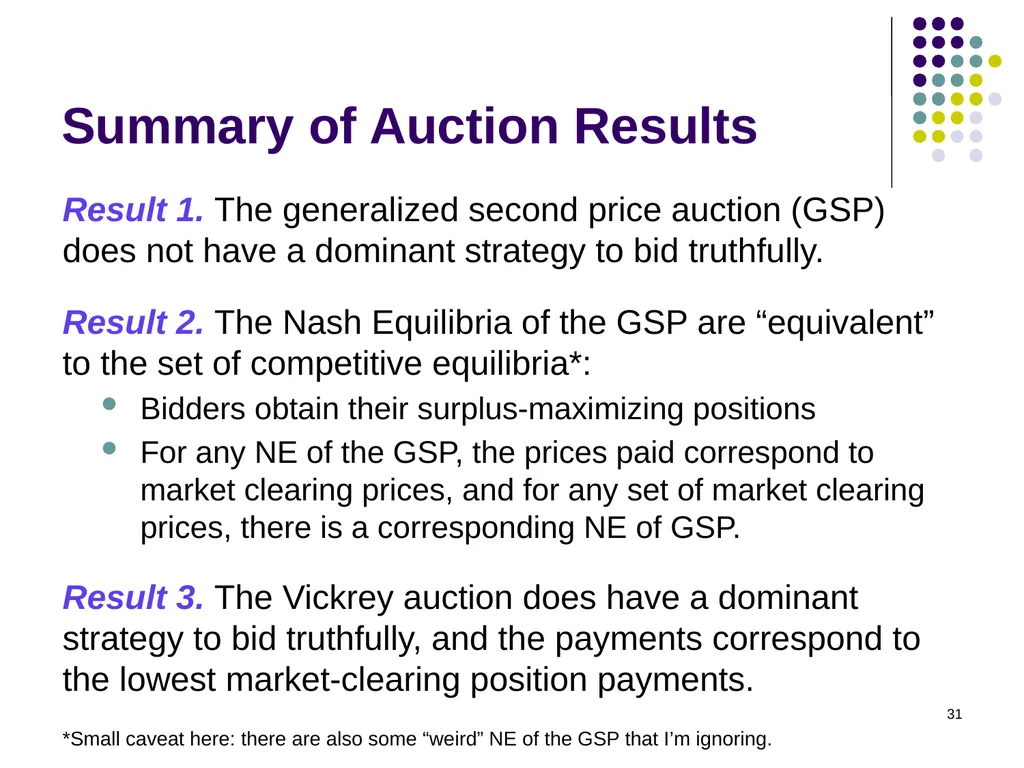 Summary of Auction Results

Result 1. The generalized second price auction (GSP) does not have a dominant strategy to bid truthfully.

Result 2. The Nash Equilibria of the GSP are “equivalent” to the set of competitive equilibria*:

- Bidders obtain their surplus-maximizing positions
- For any NE of the GSP, the prices paid correspond to market clearing prices, and for any set of market clearing prices, there is a corresponding NE of GSP.

Result 3. The Vickrey auction does have a dominant strategy to bid truthfully, and the payments correspond to the lowest market-clearing position payments.

31

*Small caveat here: there are also some “weird” NE of the GSP that I’m ignoring.